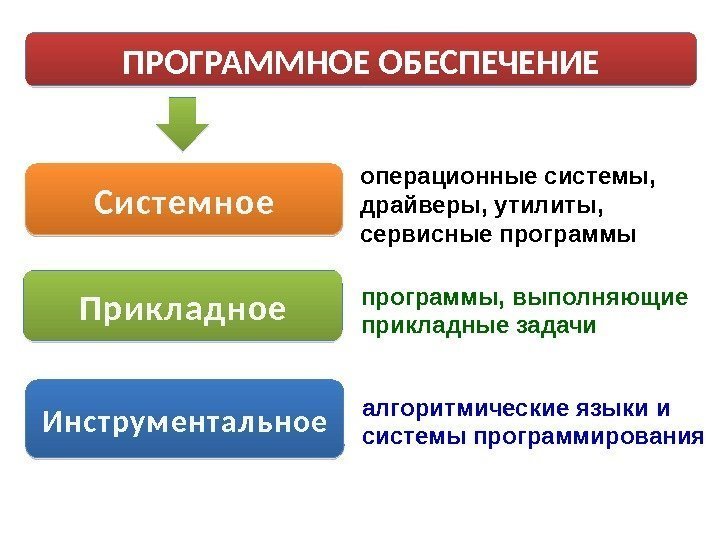 ПРОГРАММНОЕ ОБЕСПЕЧЕНИЕ

Системное

операционные системы, драйверы, утилиты, сервисные программы

Прикладное

программы, выполняющие прикладные задачи

Инструментальное

алгоритмические языки и системы программирования